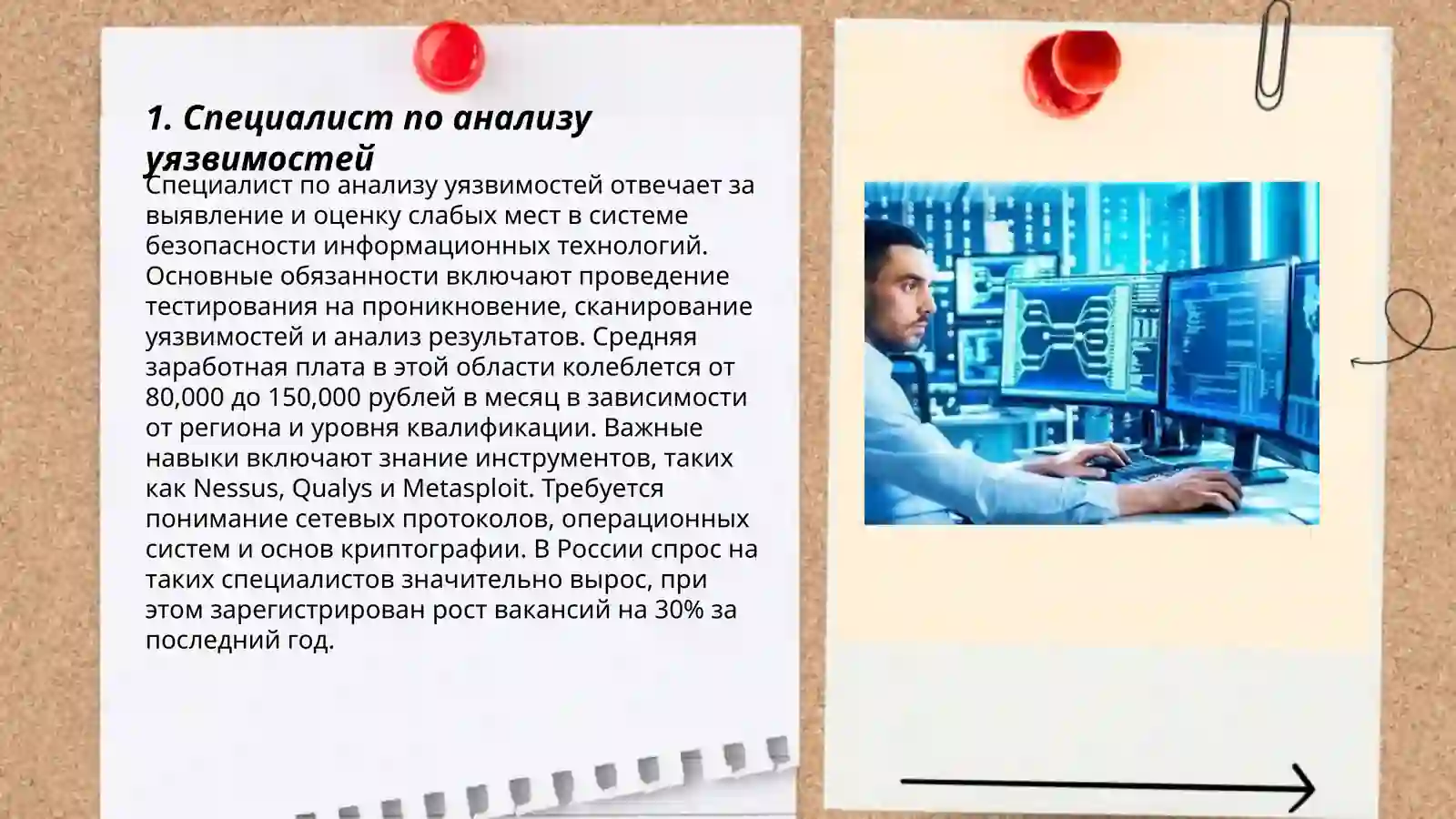 1. Специалист по анализу уязвимостей

Специалист по анализу уязвимостей отвечает за выявление и оценку слабых мест в системе безопасности информационных технологий. Основные обязанности включают проведение тестирования на проникновение, сканирование уязвимостей и анализ результатов. Средняя заработная плата в этой области колеблется от 80,000 до 150,000 рублей в месяц в зависимости от региона и уровня квалификации. Важные навыки включают знание инструментов, таких как Nessus, Qualys и Metasploit. Требуется понимание сетевых протоколов, операционных систем и основ криптографии. В России спрос на таких специалистов значительно вырос, при этом зарегистрирован рост вакансий на 30% за последний год.